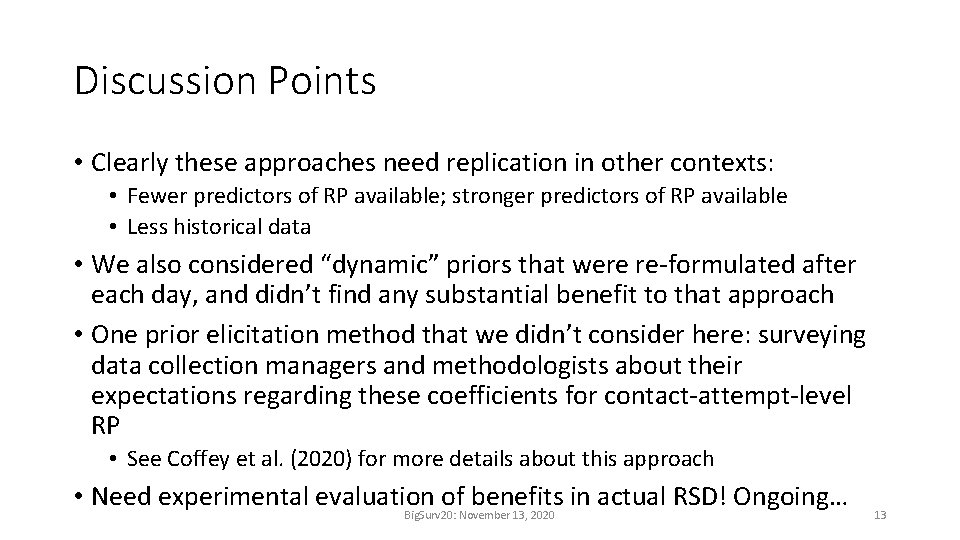 Discussion Points

• Clearly these approaches need replication in other contexts:

• Fewer predictors of RP available; stronger predictors of RP available
• Less historical data

• We also considered “dynamic” priors that were re-formulated after each day, and didn’t find any substantial benefit to that approach

• One prior elicitation method that we didn’t consider here: surveying data collection managers and methodologists about their expectations regarding these coefficients for contact-attempt-level RP

• See Coffey et al. (2020) for more details about this approach

• Need experimental evaluation of benefits in actual RSD! Ongoing…

BigSurv20: November 13, 2020

13